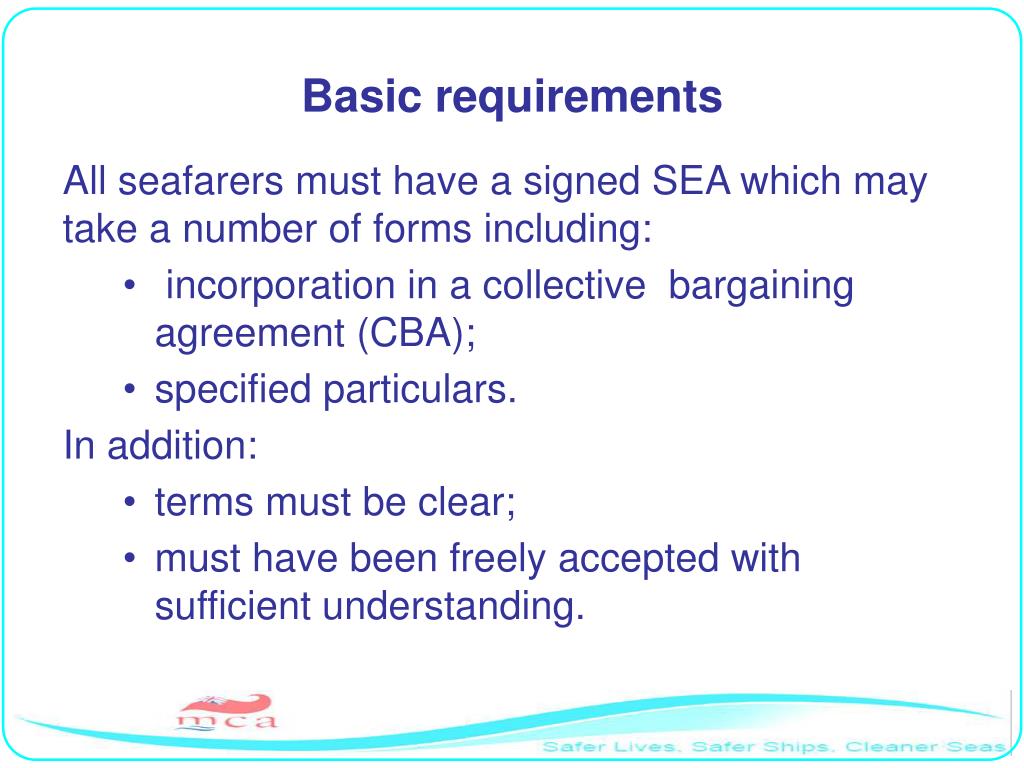 Basic requirements

All seafarers must have a signed SEA which may take a number of forms including:

• incorporation in a collective bargaining agreement (CBA);
• specified particulars.

In addition:

• terms must be clear;
• must have been freely accepted with sufficient understanding.

mca

Safer Lives, Safer Ships, Cleaner Seas